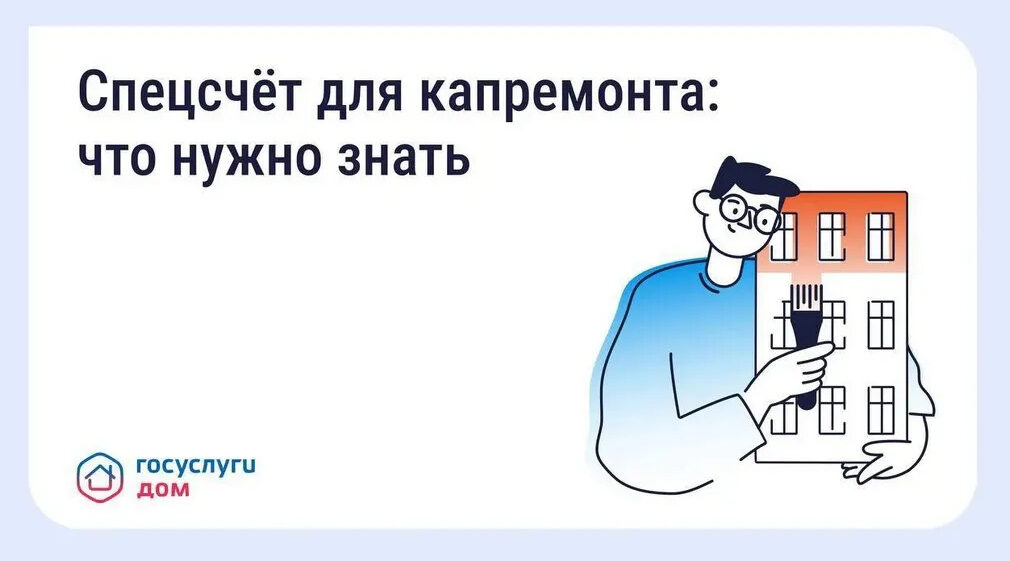 Спецсчёт для капремонта: что нужно знать

госуслуги
дом